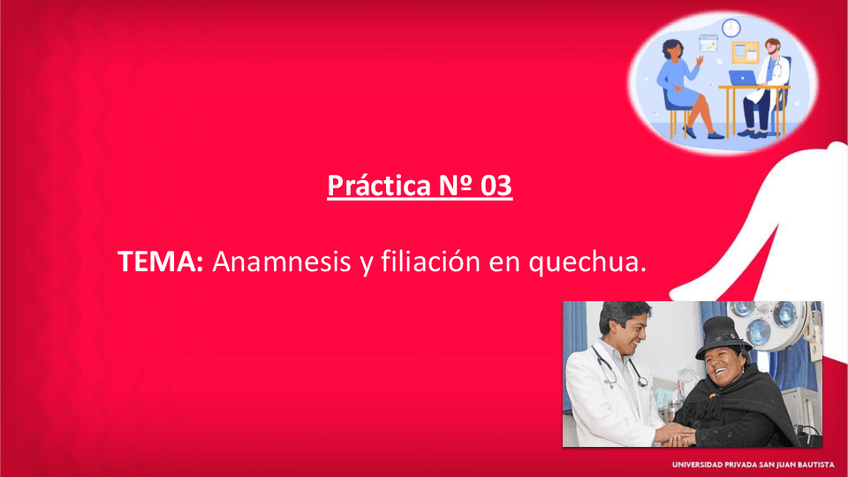 Práctica Nº 03

TEMA: Anamnesis y filiación en quechua.

UNIVERSIDAD PRIVADA SAN JUAN BAUTISTA